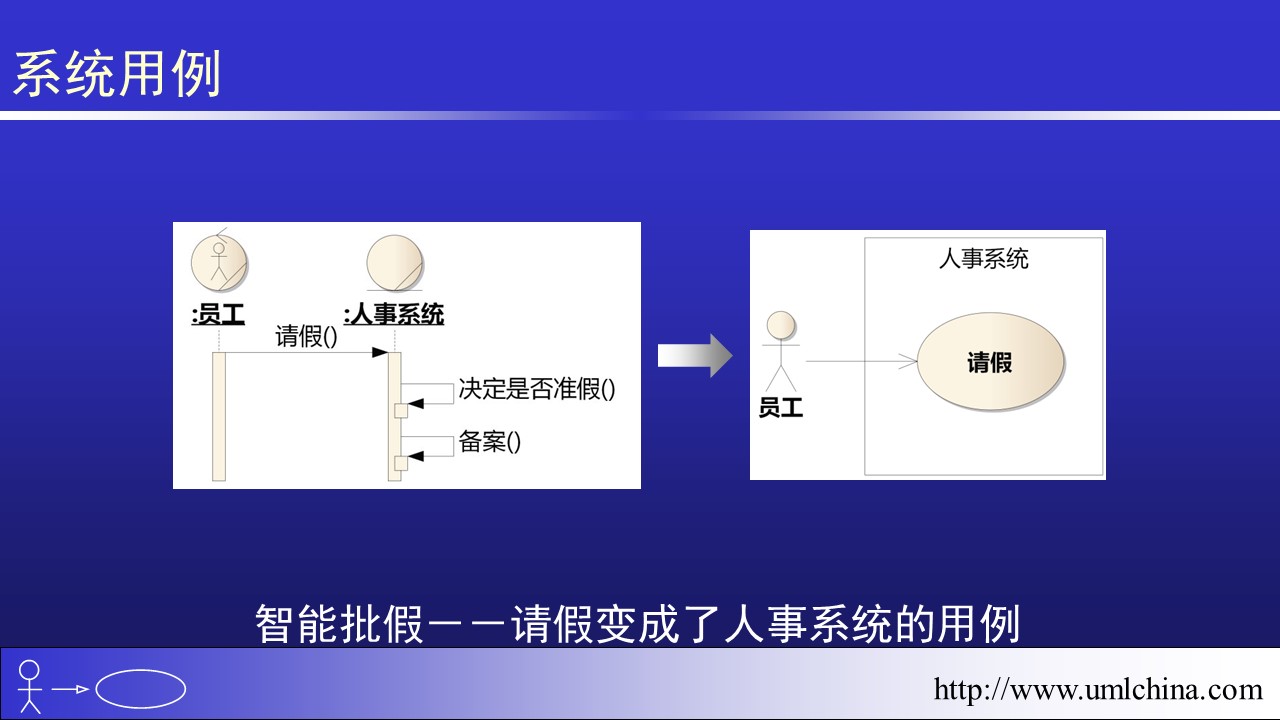 系统用例

:员工

:人事系统

请假()

决定是否准假()

备案()

人事系统

员工

请假

智能批假——请假变成了人事系统的用例

http://www.umlchina.com